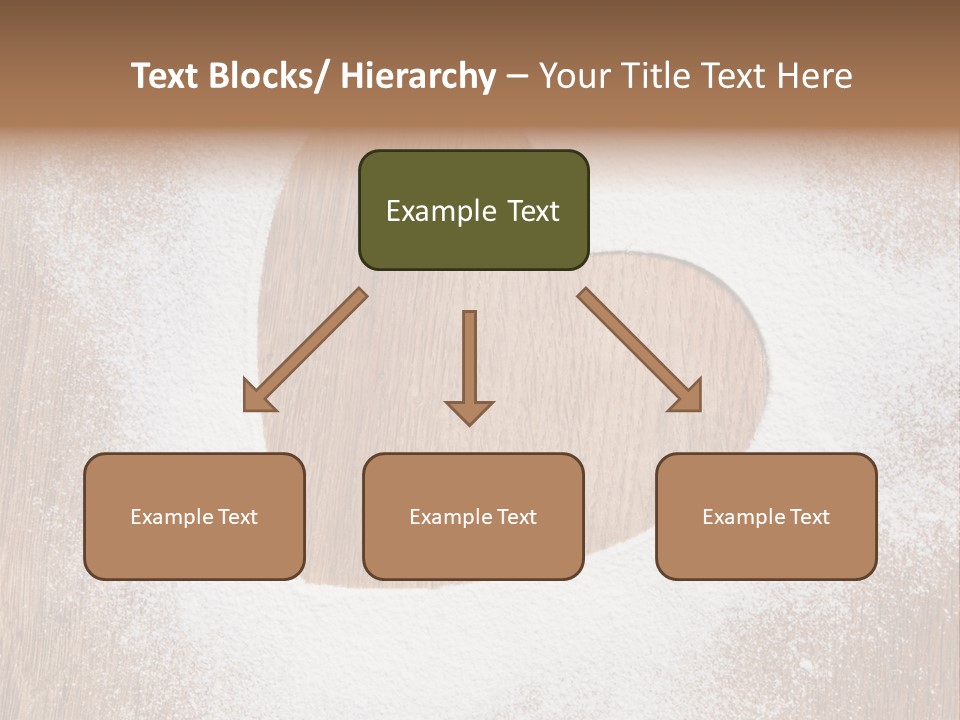 Text Blocks/ Hierarchy – Your Title Text Here

Example Text

Example Text

Example Text

Example Text